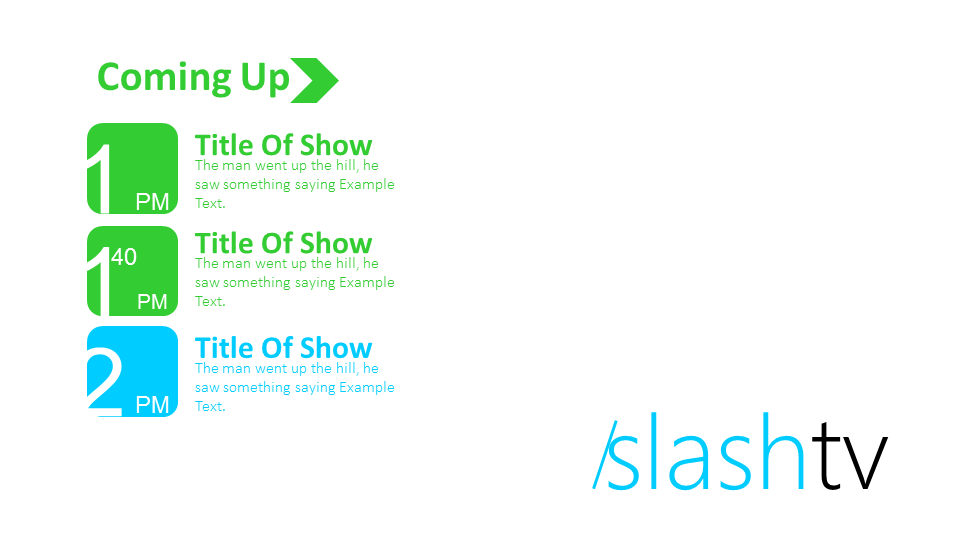 Coming Up

1 PM

Title Of Show
The man went up the hill, he saw something saying Example Text.

1 40 PM

Title Of Show
The man went up the hill, he saw something saying Example Text.

2 PM

Title Of Show
The man went up the hill, he saw something saying Example Text.

/slashtv